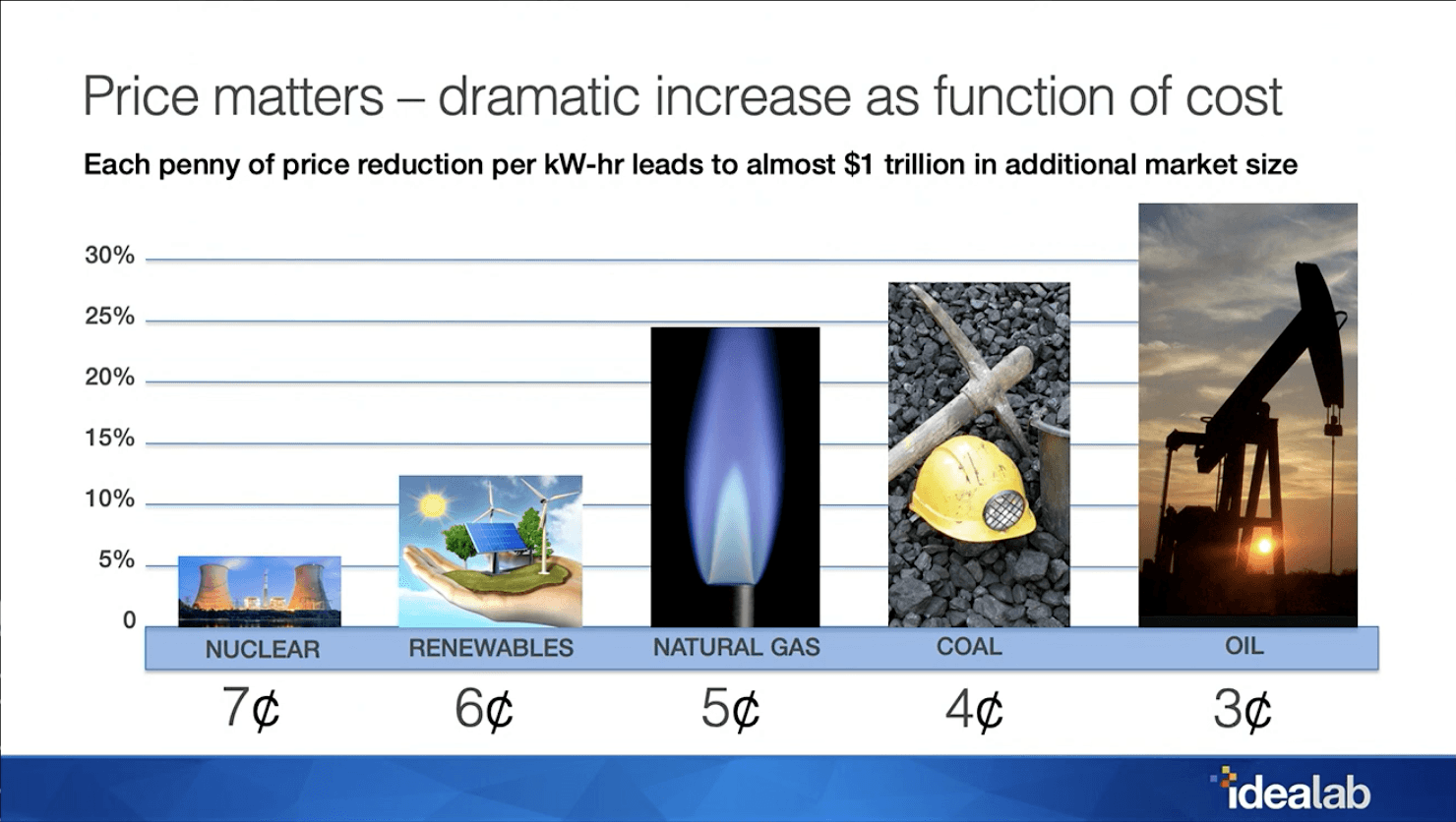 Price matters – dramatic increase as function of cost

Each penny of price reduction per kW-hr leads to almost $1 trillion in additional market size

30%
25%
20%
15%
10%
5%
0

NUCLEAR
RENEWABLES
NATURAL GAS
COAL
OIL

7¢
6¢
5¢
4¢
3¢

idealab